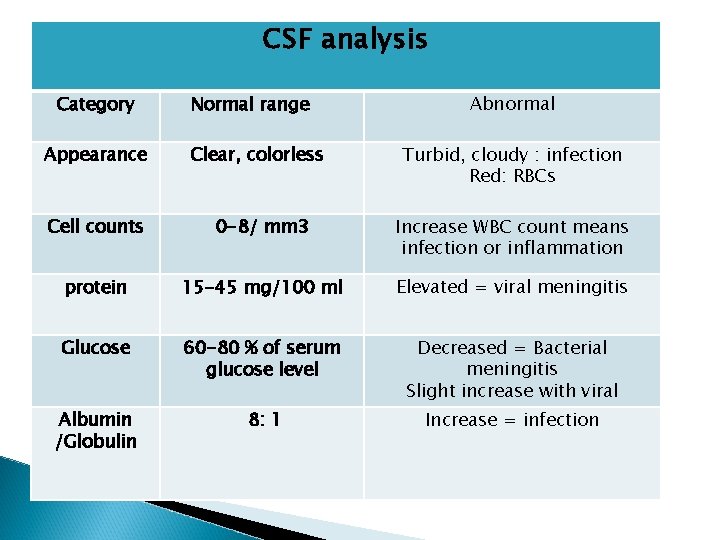 CSF analysis

| Category | Normal range | Abnormal |
|---|---|---|
| Appearance | Clear, colorless | Turbid, cloudy : infection Red: RBCs |
| Cell counts | 0-8/ mm3 | Increase WBC count means infection or inflammation |
| protein | 15-45 mg/100 ml | Elevated = viral meningitis |
| Glucose | 60-80 % of serum glucose level | Decreased = Bacterial meningitis Slight increase with viral |
| Albumin /Globulin | 8: 1 | Increase = infection |